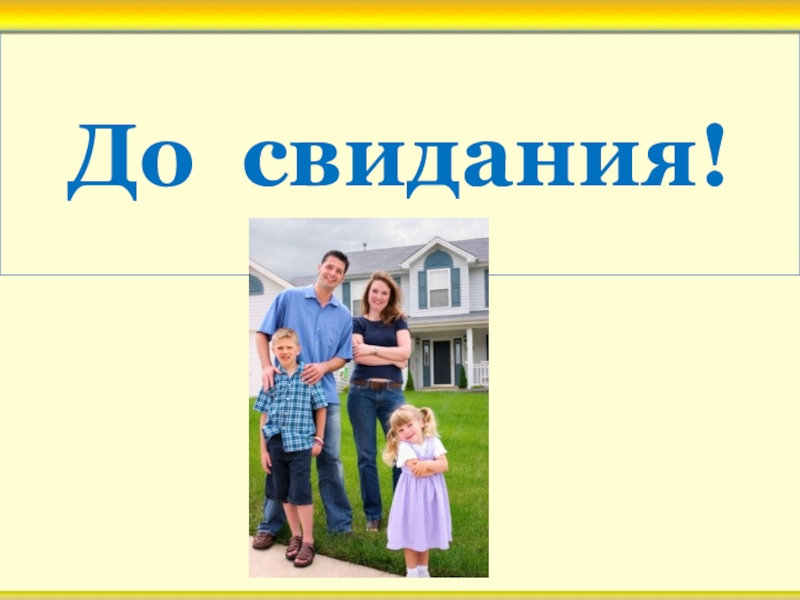 До свидания!